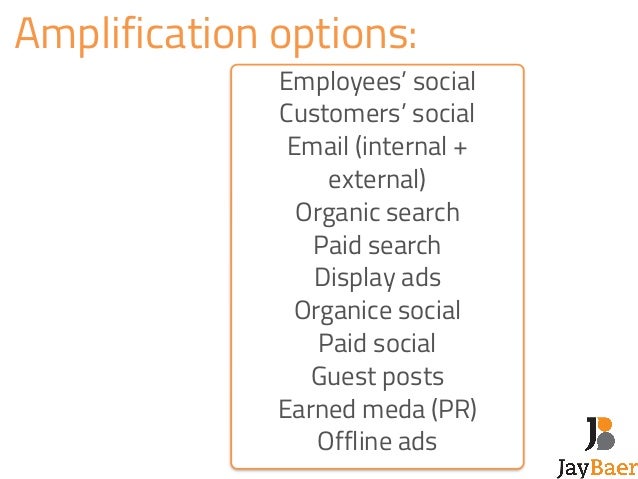 Amplification options:

Employees' social
Customers' social
Email (internal + external)
Organic search
Paid search
Display ads
Organice social
Paid social
Guest posts
Earned meda (PR)
Offline ads

JayBaer